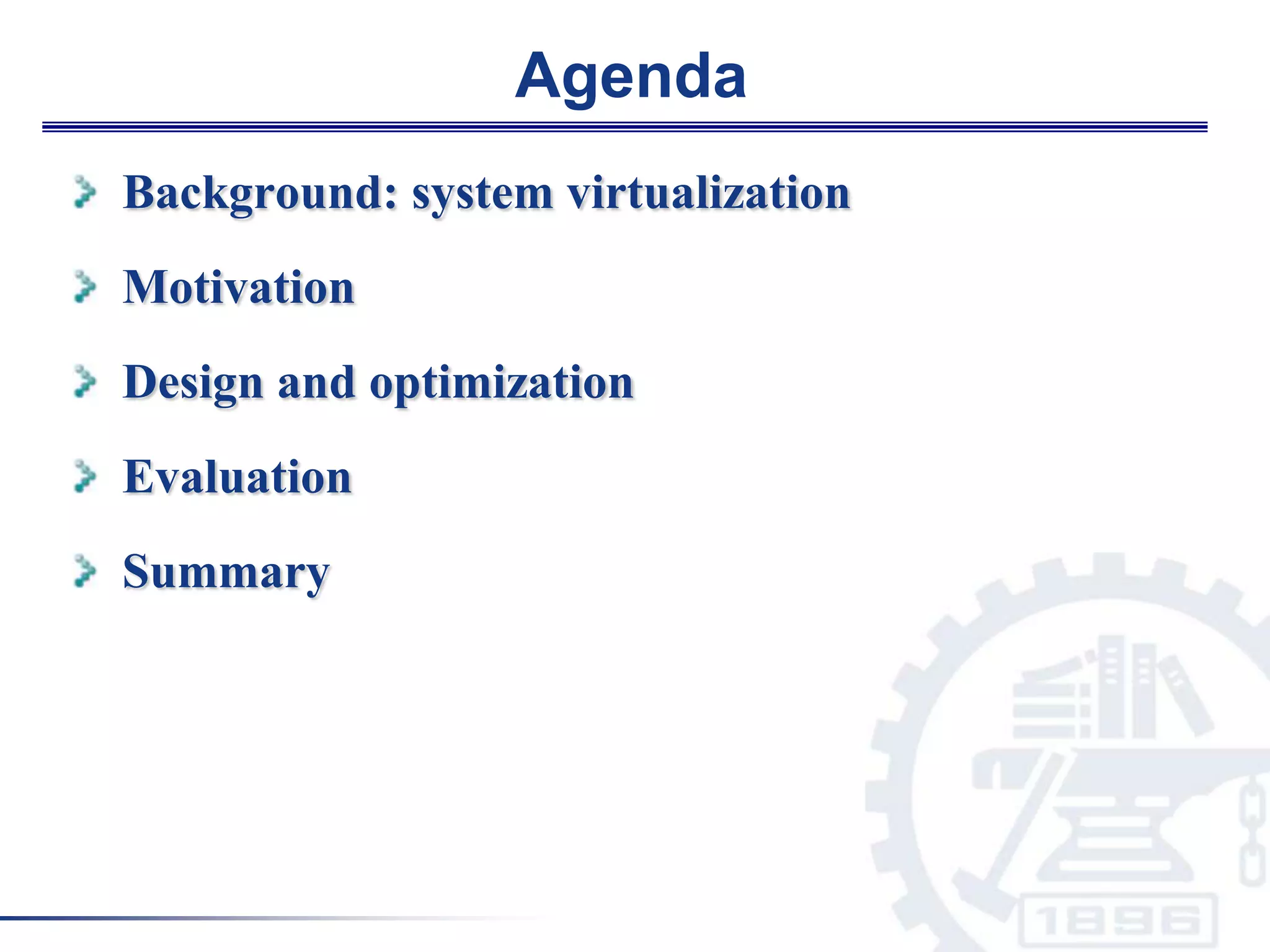 Agenda

Background: system virtualization

Motivation

Design and optimization

Evaluation

Summary

1896